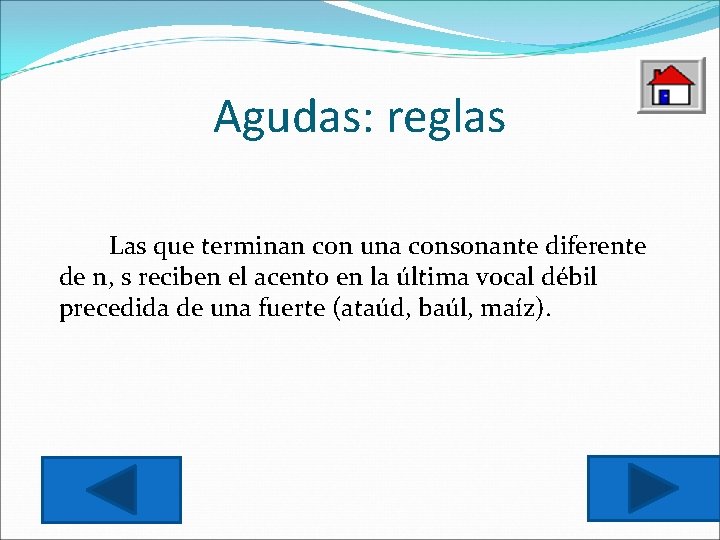 Agudas: reglas

Las que terminan con una consonante diferente de n, s reciben el acento en la última vocal débil precedida de una fuerte (ataúd, baúl, maíz).